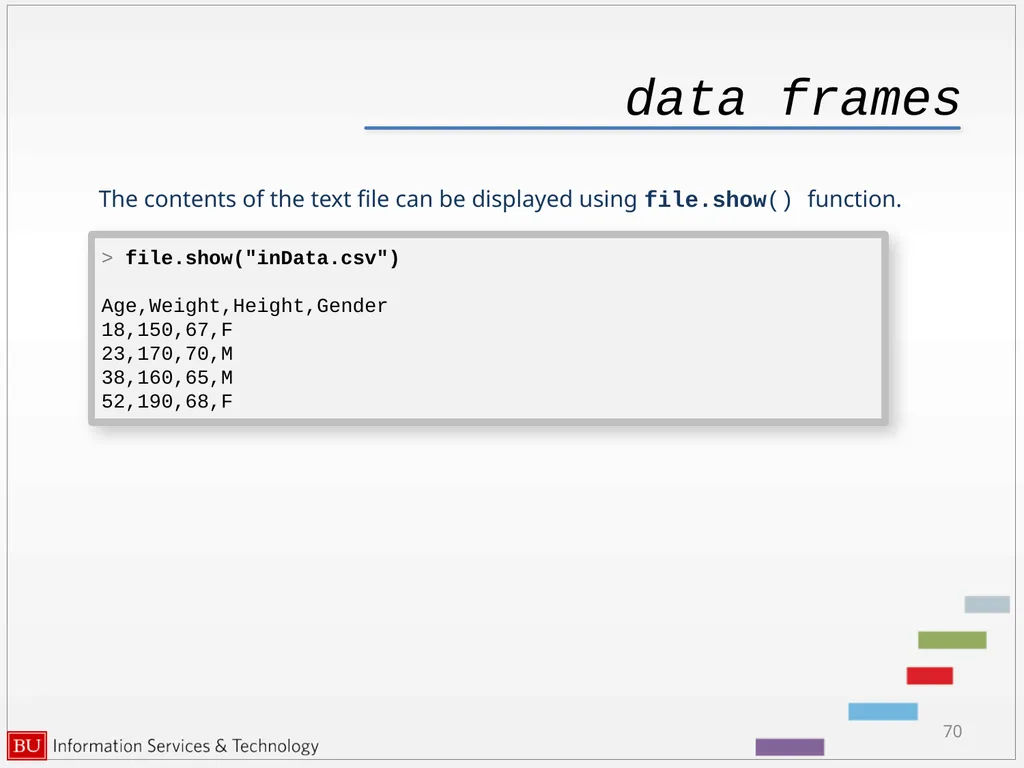 data frames

The contents of the text file can be displayed using file.show() function.

> file.show("inData.csv")

Age,Weight,Height,Gender
18,150,67,F
23,170,70,M
38,160,65,M
52,190,68,F

70

BU Information Services & Technology